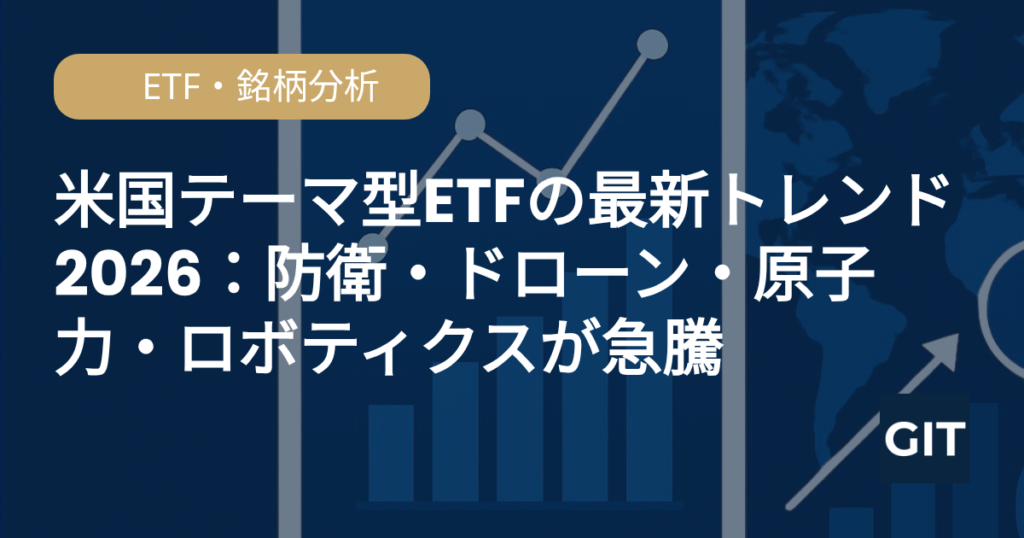 ETF・銘柄分析

米国テーマ型ETFの最新トレンド2026：防衛・ドローン・原子力・ロボティクスが急騰

GIT